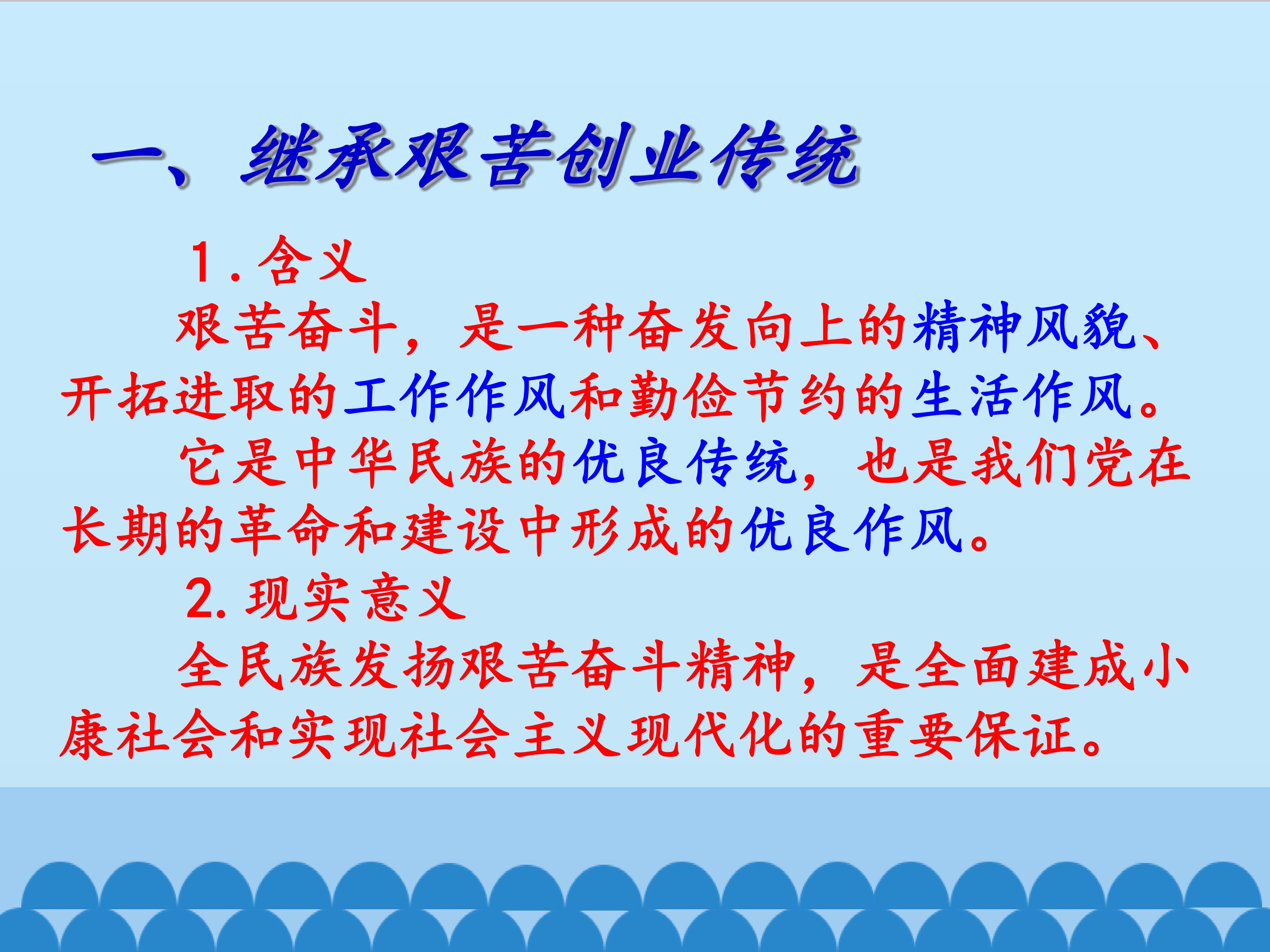 一、继承艰苦创业传统

1. 含义

艰苦奋斗，是一种奋发向上的精神风貌、开拓进取的工作作风和勤俭节约的生活作风。

它是中华民族的优良传统，也是我们党在长期的革命和建设中形成的优良作风。

2. 现实意义

全民族发扬艰苦奋斗精神，是全面建成小康社会和实现社会主义现代化的重要保证。